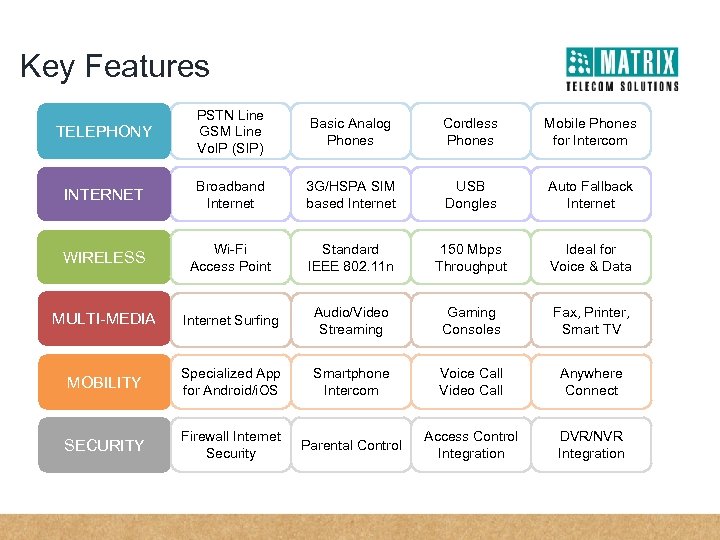 Key Features

MATRIX
TELECOM SOLUTIONS

| TELEPHONY | PSTN Line GSM Line VoIP (SIP) | Basic Analog Phones | Cordless Phones | Mobile Phones for Intercom |
|---|---|---|---|---|
| INTERNET | Broadband Internet | 3G/HSPA SIM based Internet | USB Dongles | Auto Fallback Internet |
| WIRELESS | Wi-Fi Access Point | Standard IEEE 802.11n | 150 Mbps Throughput | Ideal for Voice & Data |
| MULTI-MEDIA | Internet Surfing | Audio/Video Streaming | Gaming Consoles | Fax, Printer, Smart TV |
| MOBILITY | Specialized App for Android/iOS | Smartphone Intercom | Voice Call Video Call | Anywhere Connect |
| SECURITY | Firewall Internet Security | Parental Control | Access Control Integration | DVR/NVR Integration |